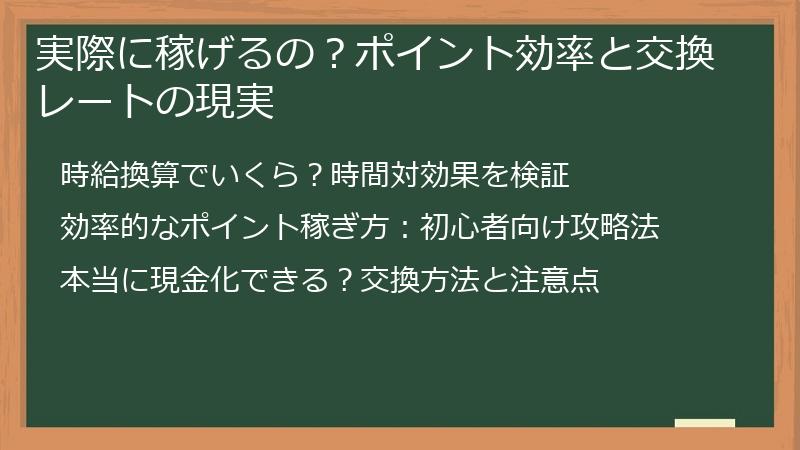 実際に稼げるの？ポイント効率と交換レートの現実

時給換算でいくら？時間対効果を検証

効率的なポイント稼ぎ方：初心者向け攻略法

本当に現金化できる？交換方法と注意点